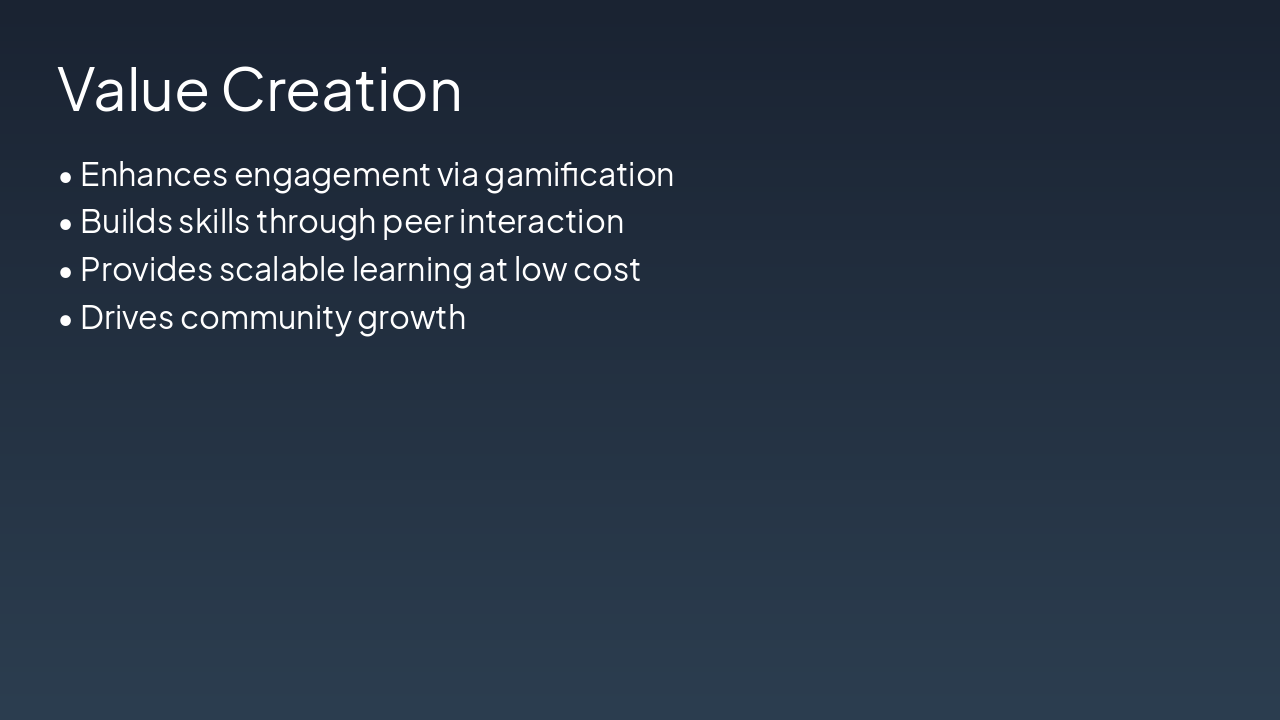 Value Creation

• Enhances engagement via gamification
• Builds skills through peer interaction
• Provides scalable learning at low cost
• Drives community growth